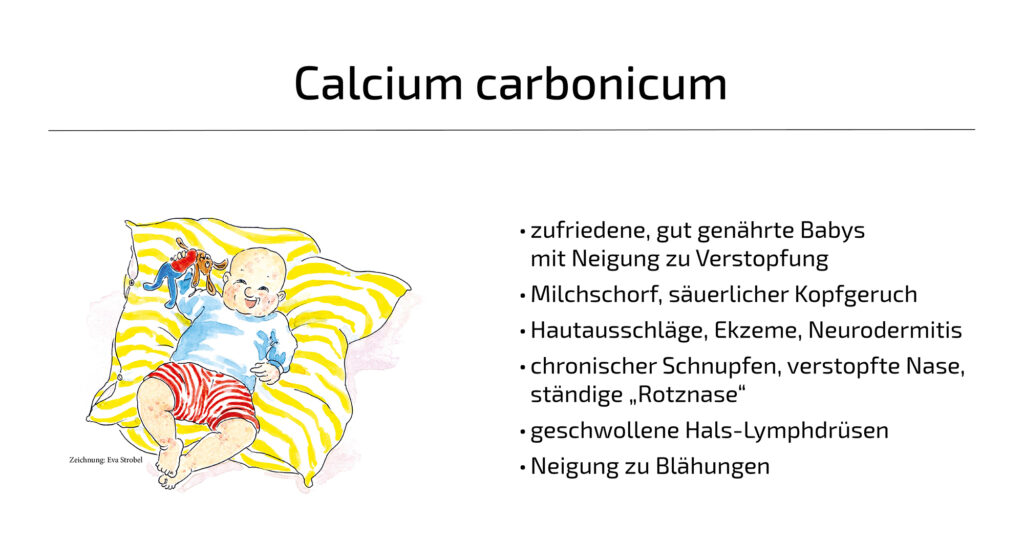 Calcium carbonicum

Zeichnung: Eva Strobel

• zufriedene, gut genährte Babys mit Neigung zu Verstopfung
• Milchschorf, säuerlicher Kopfgeruch
• Hautausschläge, Ekzeme, Neurodermitis
• chronischer Schnupfen, verstopfte Nase, ständige „Rotznase“
• geschwollene Hals-Lymphdrüsen
• Neigung zu Blähungen